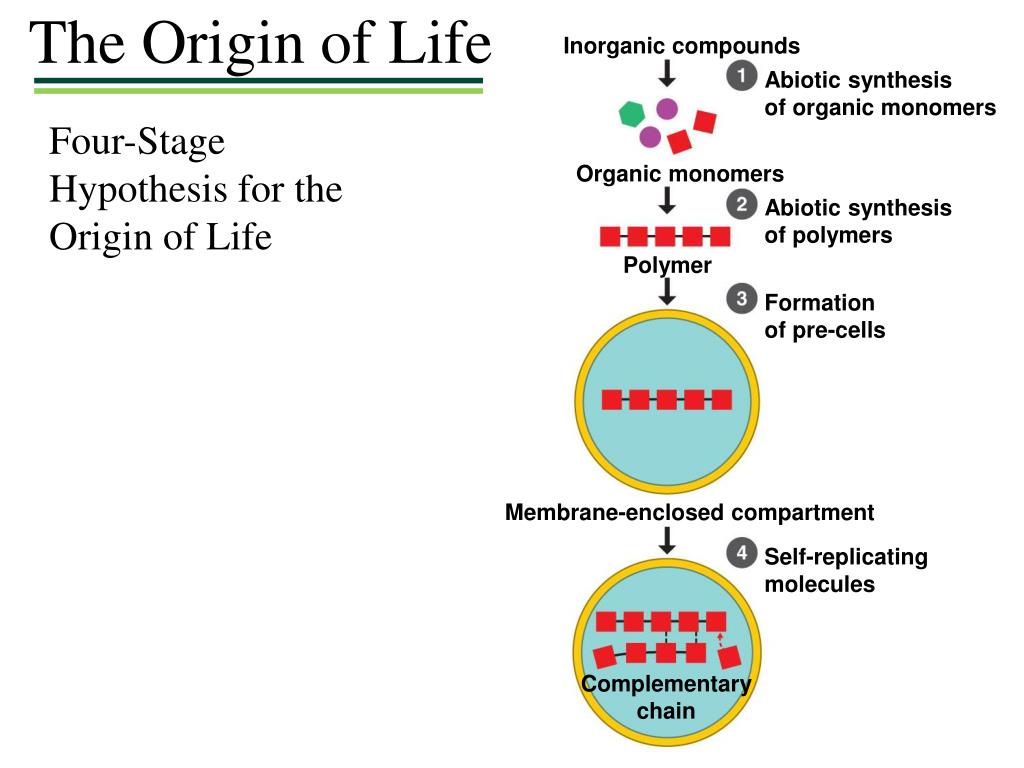 The Origin of Life

Four-Stage Hypothesis for the Origin of Life

Inorganic compounds

1 Abiotic synthesis of organic monomers

Organic monomers

2 Abiotic synthesis of polymers

Polymer

3 Formation of pre-cells

Membrane-enclosed compartment

4 Self-replicating molecules

Complementary chain